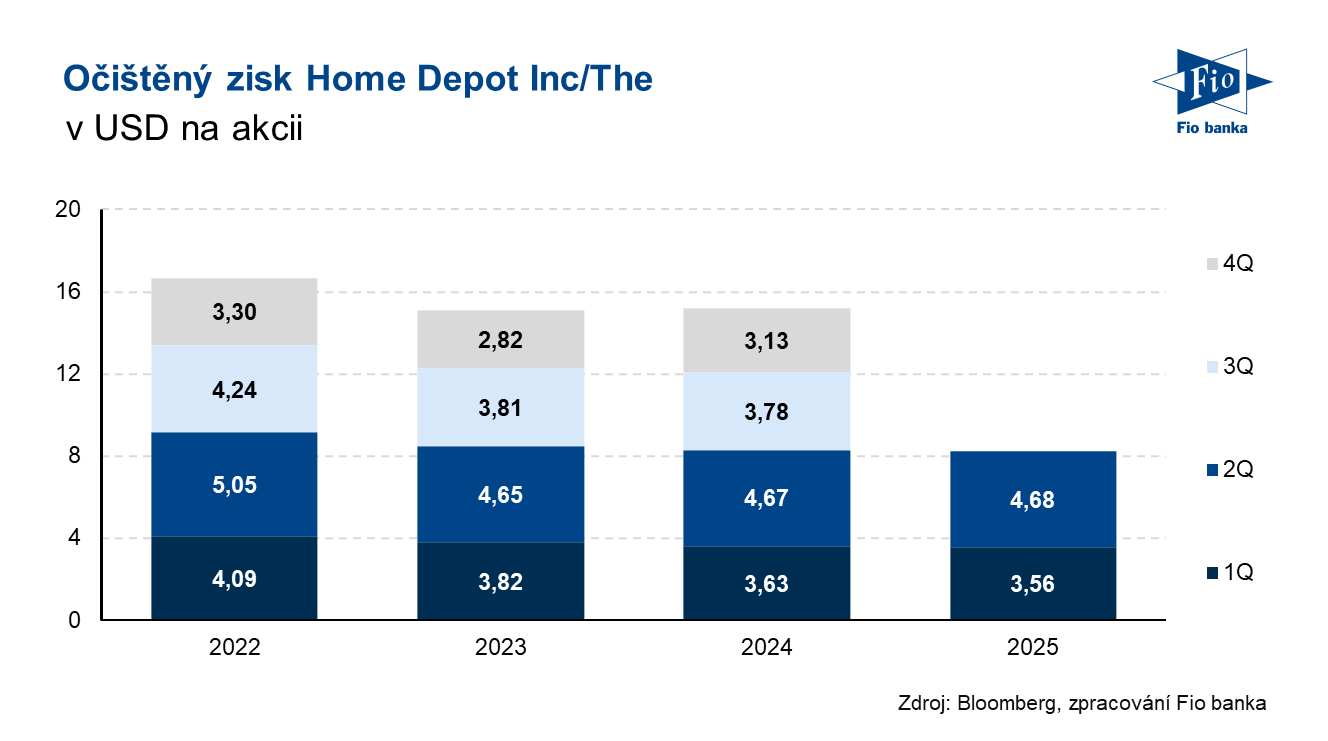 Očištěný zisk Home Depot Inc/The
v USD na akcii

Fio
Fio banka

20
16
12
8
4
0

3,30
4,24
5,05
4,09

2,82
3,81
4,65
3,82

3,13
3,78
4,67
3,63

4,68
3,56

2022
2023
2024
2025

4Q
3Q
2Q
1Q

Zdroj: Bloomberg, zpracování Fio banka